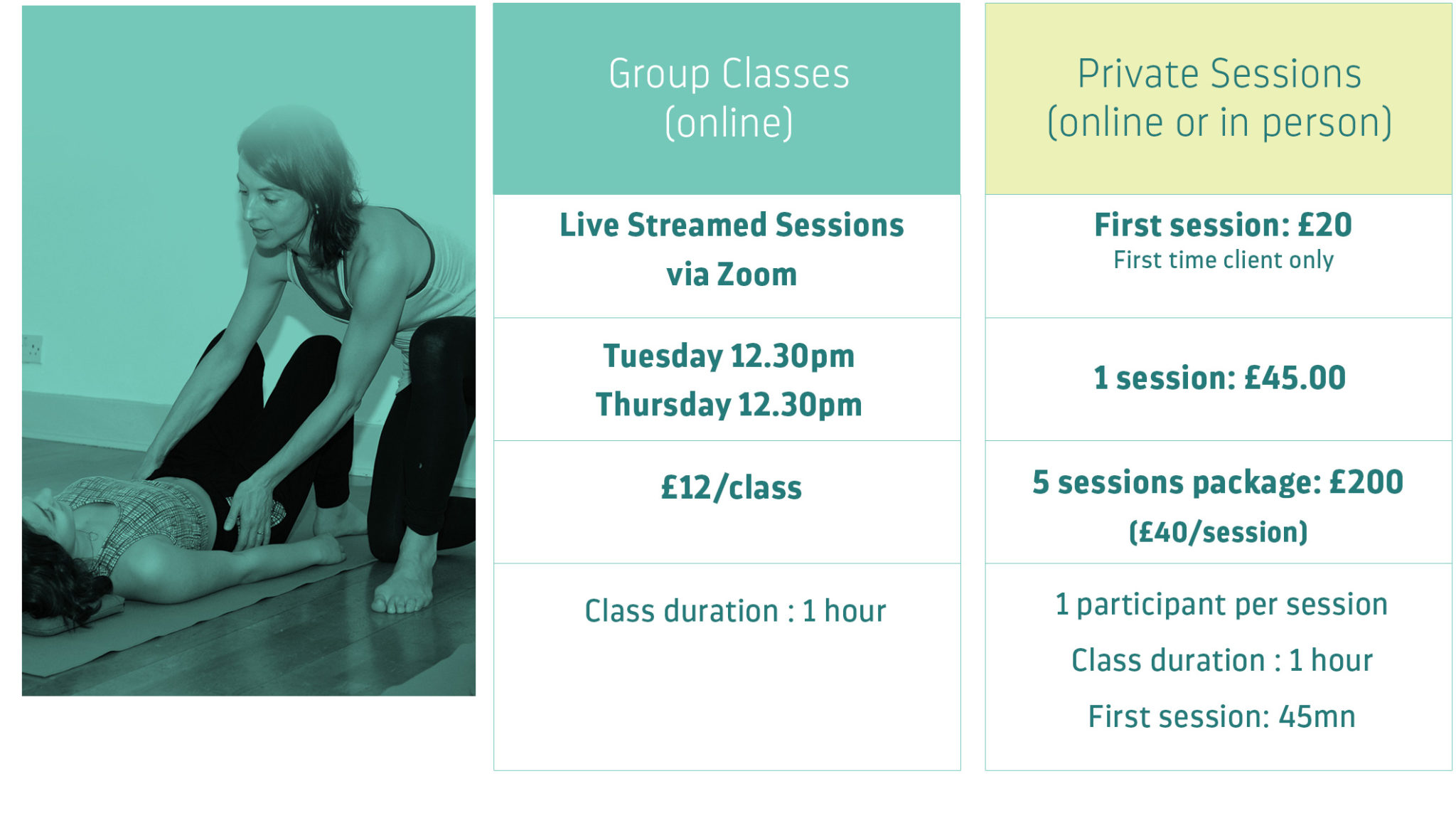 Group Classes (online)

Live Streamed Sessions via Zoom

Tuesday 12.30pm
Thursday 12.30pm

£12/class

Class duration : 1 hour

Private Sessions (online or in person)

First session: £20
First time client only

1 session: £45.00

5 sessions package: £200
(£40/session)

1 participant per session

Class duration : 1 hour

First session: 45mn